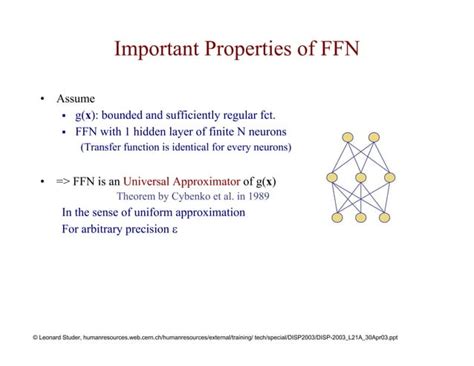 Important Properties of FFN

• Assume
 ▪ g(**x**): bounded and sufficiently regular fct.
 ▪ FFN with 1 hidden layer of finite N neurons
 (Transfer function is identical for every neurons)

• => FFN is an Universal Approximator of g(**x**)
 Theorem by Cybenko et al. in 1989
 In the sense of uniform approximation
 For arbitrary precision ε

© Leonard Studer, humanresources.web.cern.ch/humanresources/external/training/ tech/special/DISP2003/DISP-2003_L21A_30Apr03.ppt